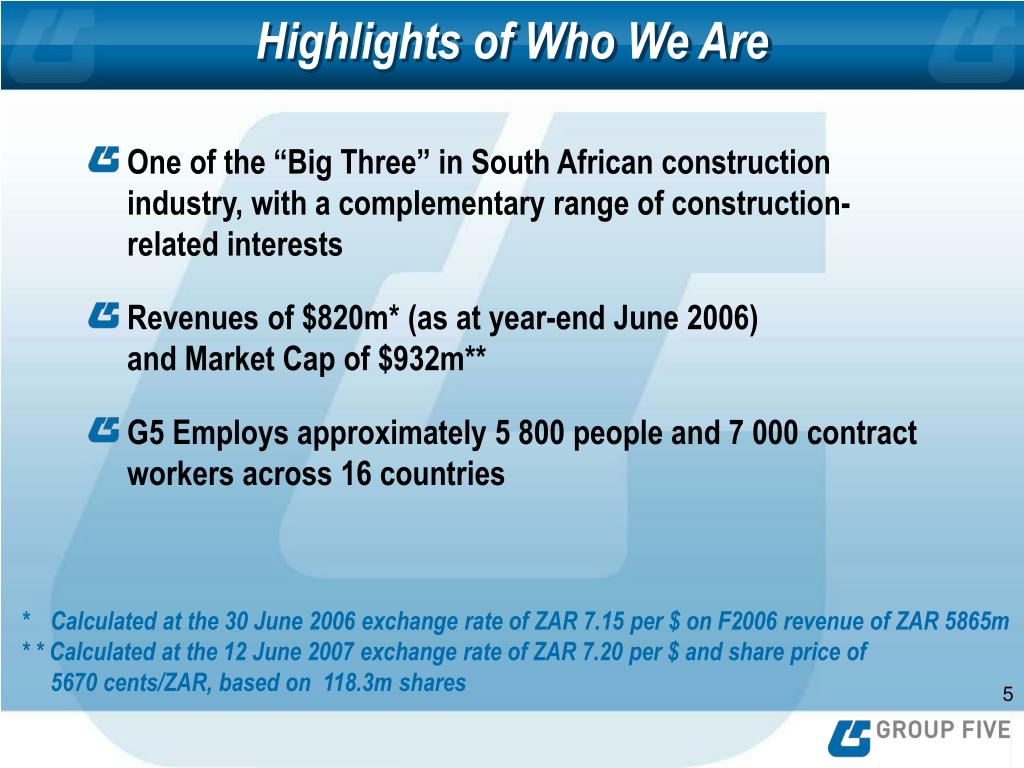 Highlights of Who We Are

One of the “Big Three” in South African construction industry, with a complementary range of construction-related interests

Revenues of \$820m* (as at year-end June 2006) and Market Cap of \$932m**

G5 Employs approximately 5 800 people and 7 000 contract workers across 16 countries

* Calculated at the 30 June 2006 exchange rate of ZAR 7.15 per \$ on F2006 revenue of ZAR 5865m
* * Calculated at the 12 June 2007 exchange rate of ZAR 7.20 per \$ and share price of 5670 cents/ZAR, based on 118.3m shares

5

GROUP FIVE